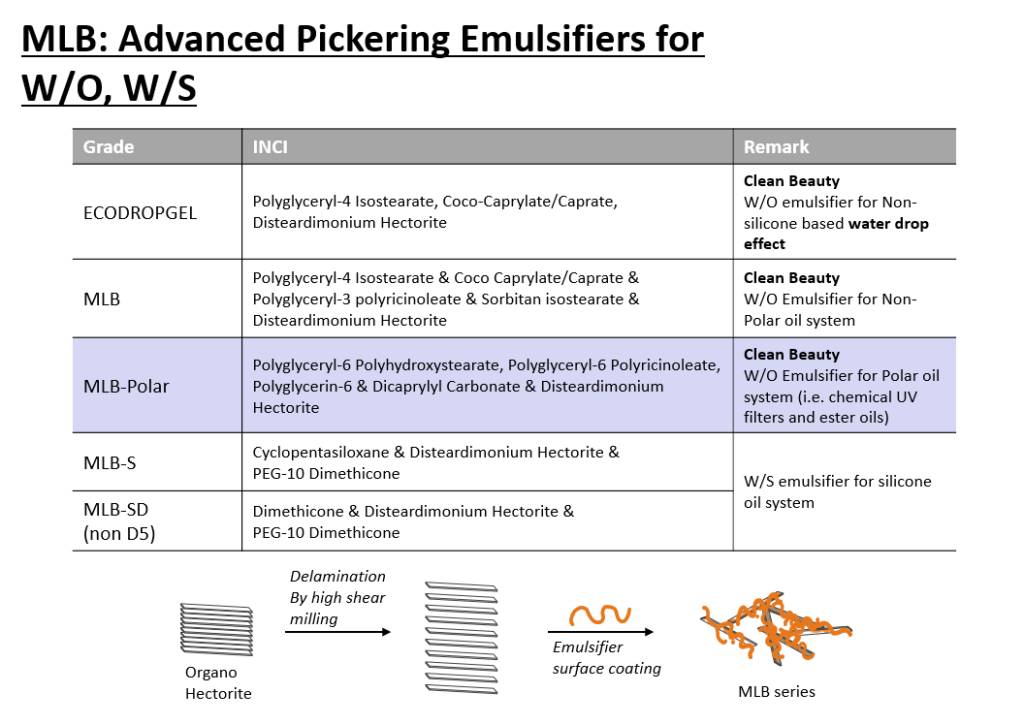 MLB: Advanced Pickering Emulsifiers for W/O, W/S

| Grade | INCI | Remark |
|---|---|---|
| ECODROPGEL | Polyglyceryl-4 Isostearate, Coco-Caprylate/Caprate, Disteardimonium Hectorite | Clean Beauty W/O emulsifier for Non-silicone based water drop effect |
| MLB | Polyglyceryl-4 Isostearate & Coco Caprylate/Caprate & Polyglyceryl-3 polyricinoleate & Sorbitan isostearate & Disteardimonium Hectorite | Clean Beauty W/O Emulsifier for Non-Polar oil system |
| MLB-Polar | Polyglyceryl-6 Polyhydroxystearate, Polyglyceryl-6 Polyricinoleate, Polyglycerin-6 & Dicaprylyl Carbonate & Disteardimonium Hectorite | Clean Beauty W/O Emulsifier for Polar oil system (i.e. chemical UV filters and ester oils) |
| MLB-S | Cyclopentasiloxane & Disteardimonium Hectorite & PEG-10 Dimethicone | W/S emulsifier for silicone oil system |
| MLB-SD (non D5) | Dimethicone & Disteardimonium Hectorite & PEG-10 Dimethicone | |

Organo Hectorite

Delamination By high shear milling

Emulsifier surface coating

MLB series